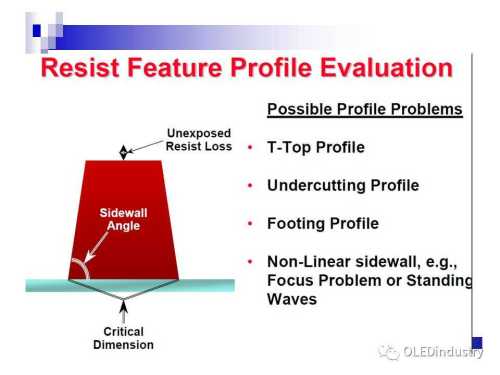 Resist Feature Profile Evaluation

Unexposed Resist Loss

Sidewall Angle

Critical Dimension

Possible Profile Problems

• T-Top Profile

• Undercutting Profile

• Footing Profile

• Non-Linear sidewall, e.g., Focus Problem or Standing Waves

OLEDindustry